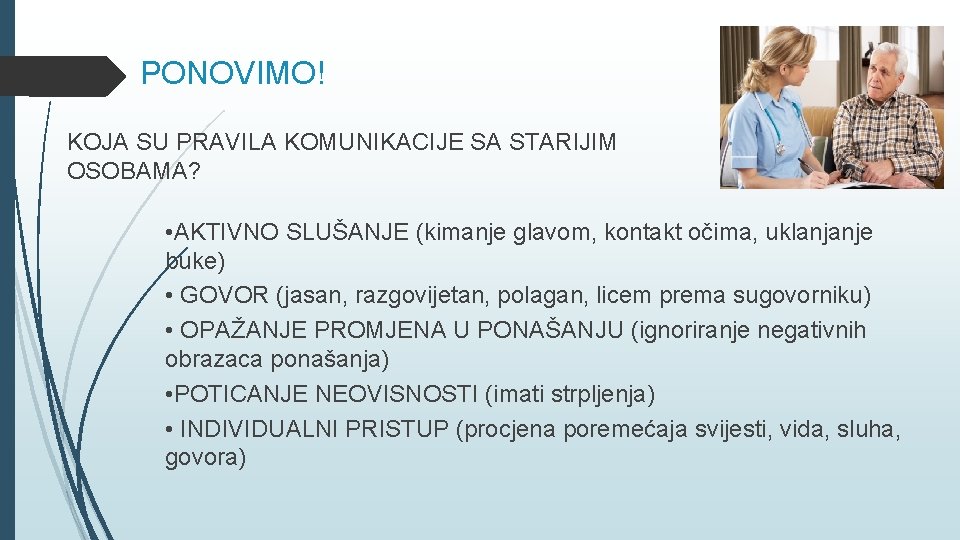 PONOVIMO!

KOJA SU PRAVILA KOMUNIKACIJE SA STARIJIM OSOBAMA?

•AKTIVNO SLUŠANJE (kimanje glavom, kontakt očima, uklanjanje buke)
• GOVOR (jasan, razgovijetan, polagan, licem prema sugovorniku)
• OPAŽANJE PROMJENA U PONAŠANJU (ignoriranje negativnih obrazaca ponašanja)
•POTICANJE NEOVISNOSTI (imati strpljenja)
• INDIVIDUALNI PRISTUP (procjena poremećaja svijesti, vida, sluha, govora)